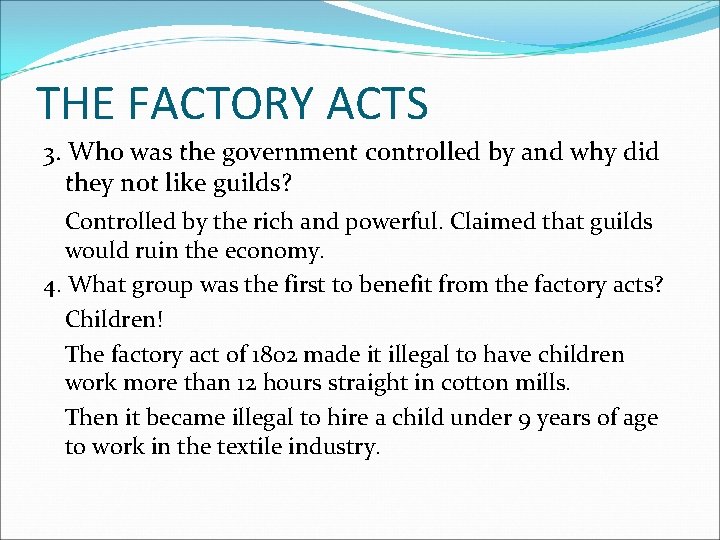 THE FACTORY ACTS

3. Who was the government controlled by and why did they not like guilds?

Controlled by the rich and powerful. Claimed that guilds would ruin the economy.

4. What group was the first to benefit from the factory acts?

Children!

The factory act of 1802 made it illegal to have children work more than 12 hours straight in cotton mills.

Then it became illegal to hire a child under 9 years of age to work in the textile industry.